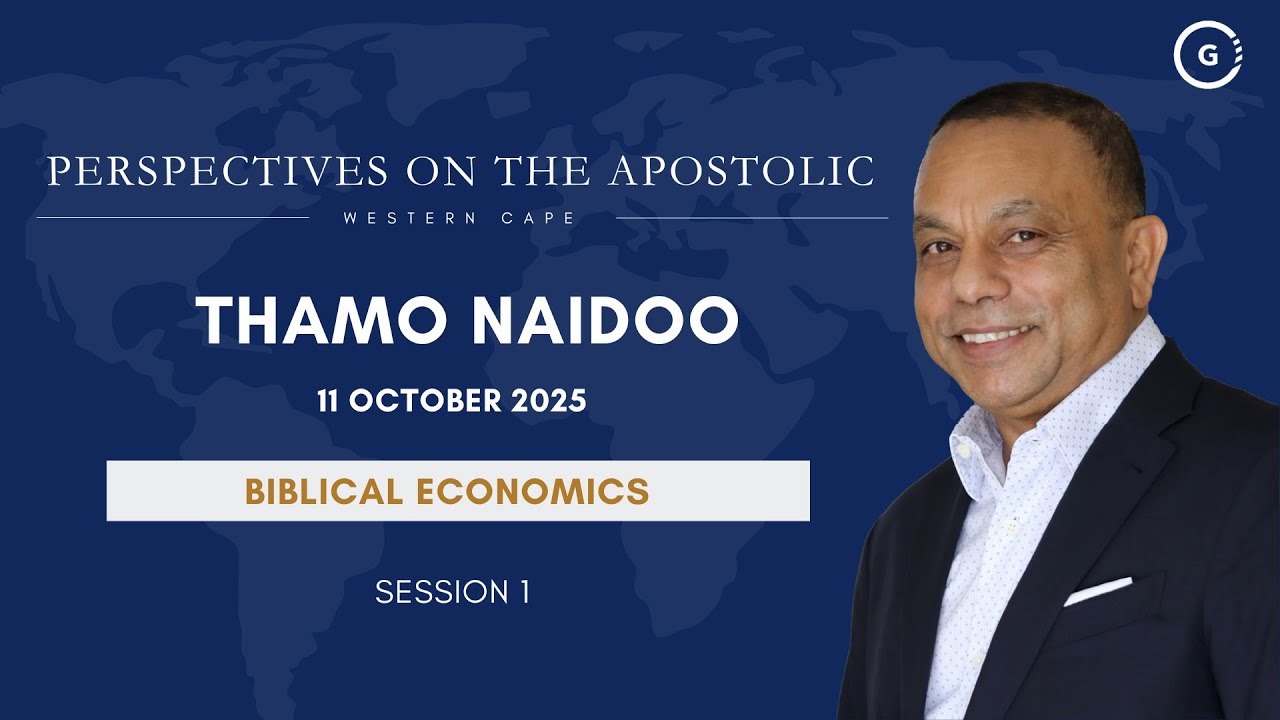 G

PERSPECTIVES ON THE APOSTOLIC

WESTERN CAPE

THAMO NAIDOO

11 OCTOBER 2025

BIBLICAL ECONOMICS

SESSION 1